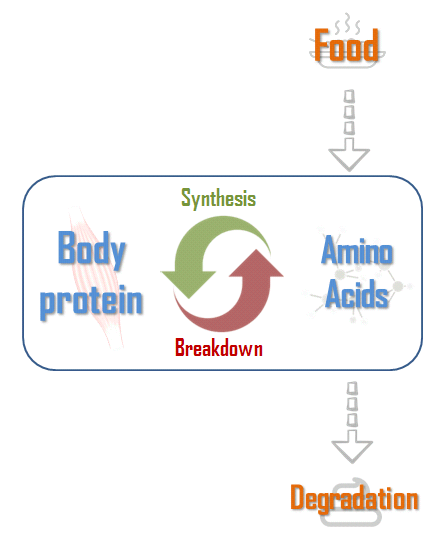 Food

Synthesis

Body protein

Amino Acids

Breakdown

Degradation